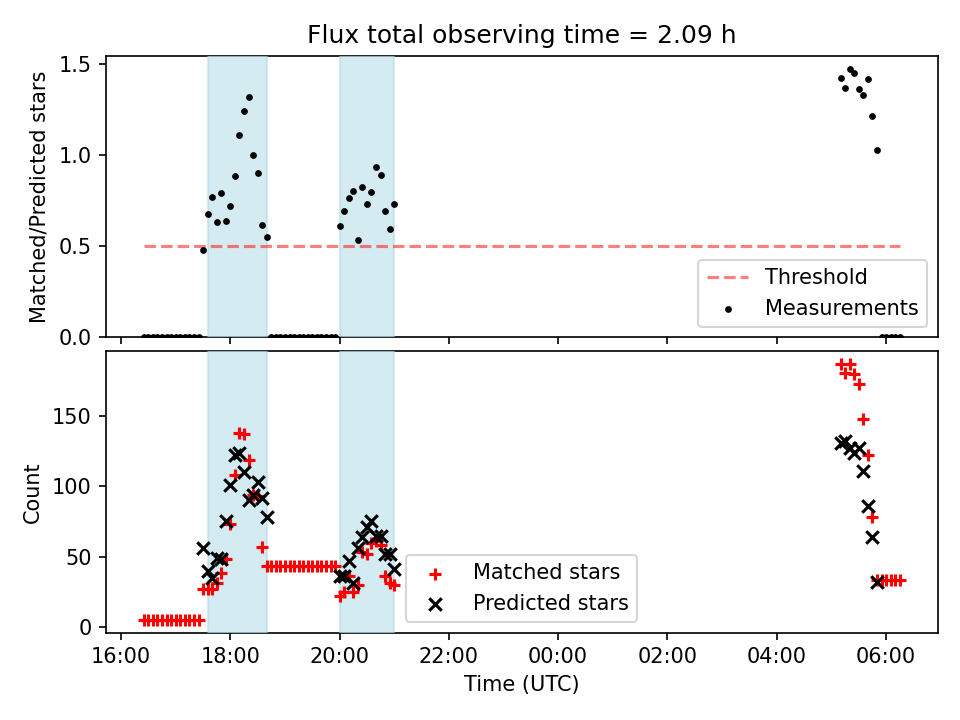 Flux total observing time = 2.09 h

Matched/Predicted stars

1.5
1.0
0.5
0.0

Threshold
Measurements

Count

150
100
50
0

Matched stars
Predicted stars

16:00 18:00 20:00 22:00 00:00 02:00 04:00 06:00

Time (UTC)